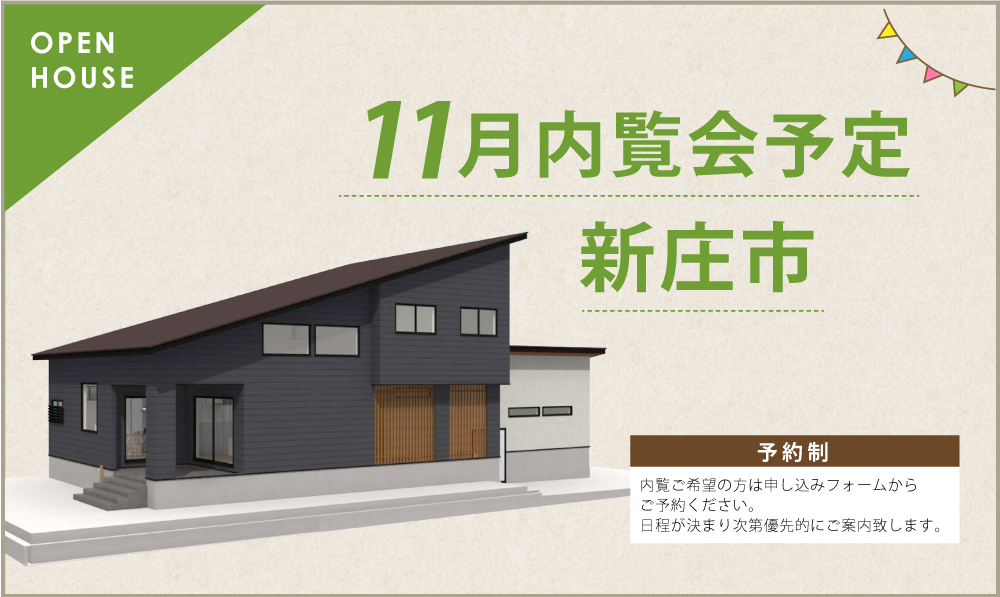 OPEN HOUSE

11月内覧会予定

新庄市

予約制

内覧ご希望の方は申し込みフォームからご予約ください。
日程が決まり次第優先的にご案内致します。